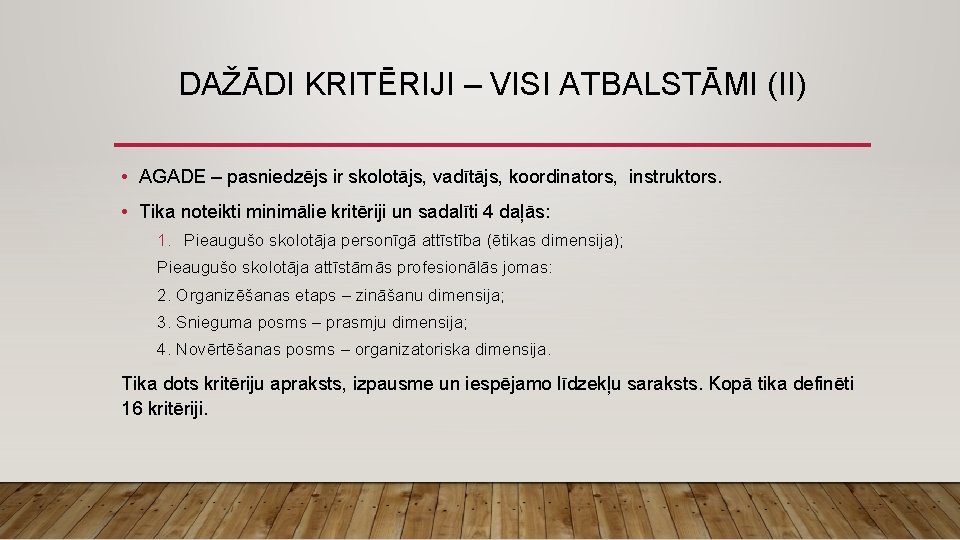 DAŽĀDI KRITĒRIJI – VISI ATBALSTĀMI (II)

• AGADE – pasniedzējs ir skolotājs, vadītājs, koordinators, instruktors.

• Tika noteikti minimālie kritēriji un sadalīti 4 daļās:

1. Pieaugušo skolotāja personīgā attīstība (ētikas dimensija);

Pieaugušo skolotāja attīstāmās profesionālās jomas:

2. Organizēšanas etaps – zināšanu dimensija;

3. Snieguma posms – prasmju dimensija;

4. Novērtēšanas posms – organizatoriska dimensija.

Tika dots kritēriju apraksts, izpausme un iespējamo līdzekļu saraksts. Kopā tika definēti 16 kritēriji.